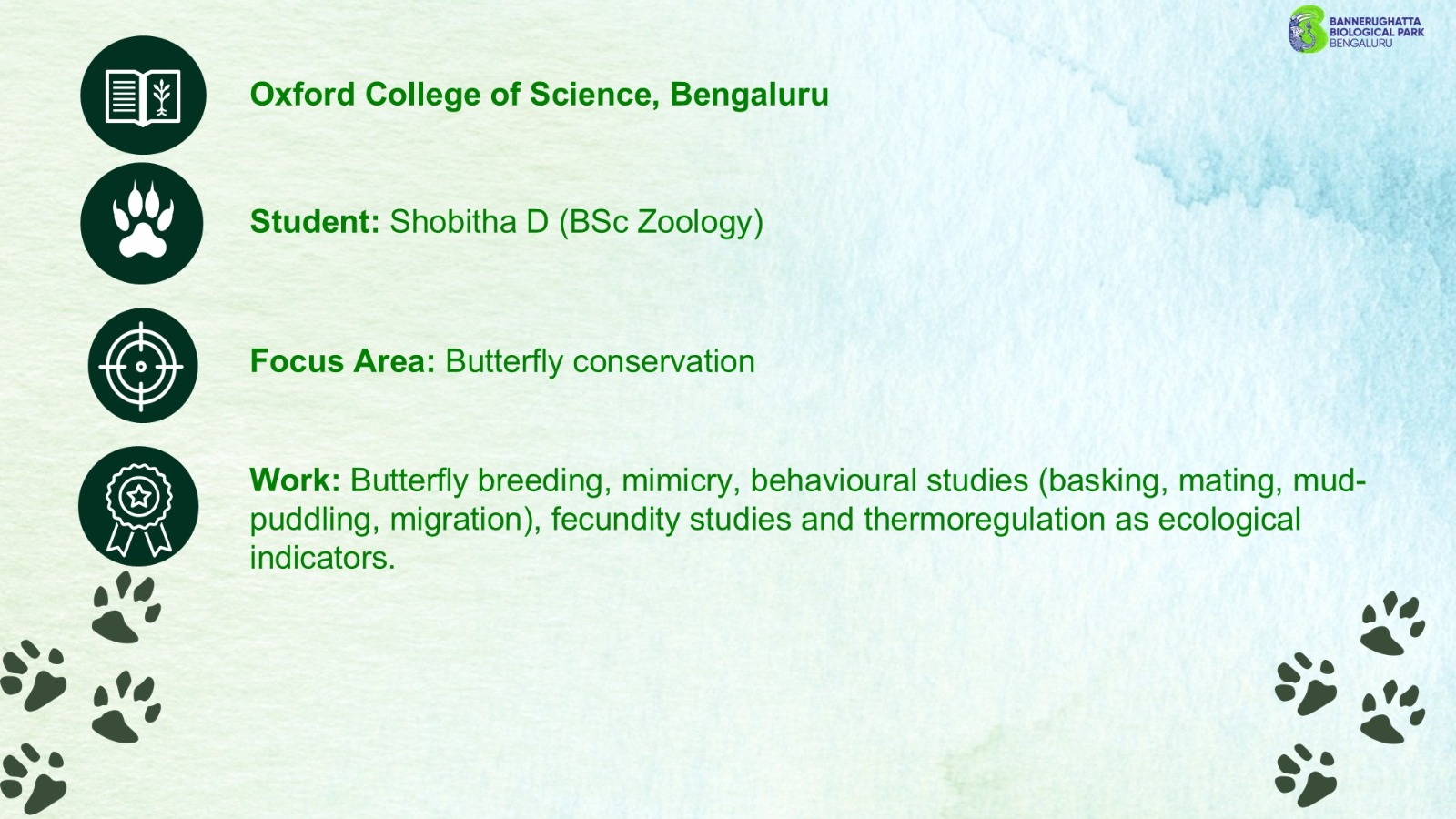 BANNERUGHATTA BIOLOGICAL PARK BENGALURU

Oxford College of Science, Bengaluru

Student: Shobitha D (BSc Zoology)

Focus Area: Butterfly conservation

Work: Butterfly breeding, mimicry, behavioural studies (basking, mating, mud-puddling, migration), fecundity studies and thermoregulation as ecological indicators.